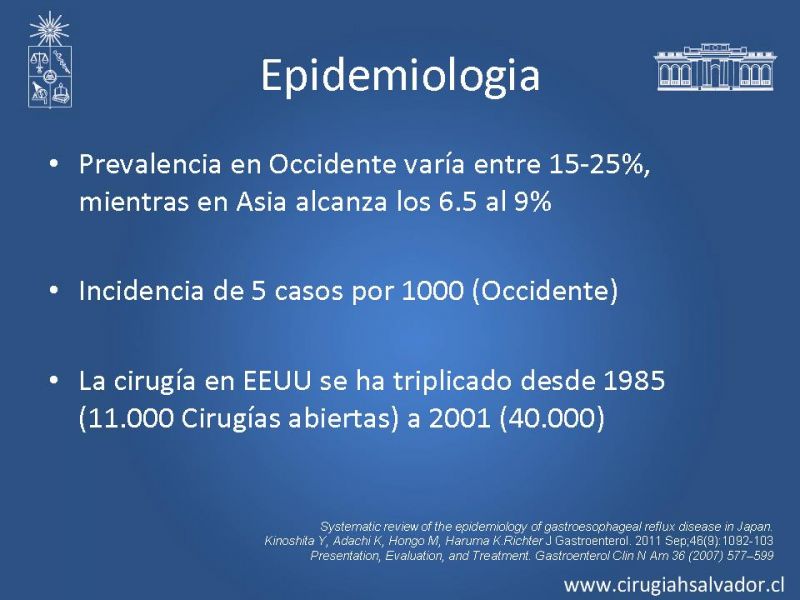 Epidemiologia

• Prevalencia en Occidente varía entre 15-25%, mientras en Asia alcanza los 6.5 al 9%

• Incidencia de 5 casos por 1000 (Occidente)

• La cirugía en EEUU se ha triplicado desde 1985 (11.000 Cirugías abiertas) a 2001 (40.000)

Systematic review of the epidemiology of gastroesophageal reflux disease in Japan.
Kinoshita Y, Adachi K, Hongo M, Haruma K.Richter J Gastroenterol. 2011 Sep;46(9):1092-103
Presentation, Evaluation, and Treatment. Gastroenterol Clin N Am 36 (2007) 577–599

www.cirugiahsalvador.cl